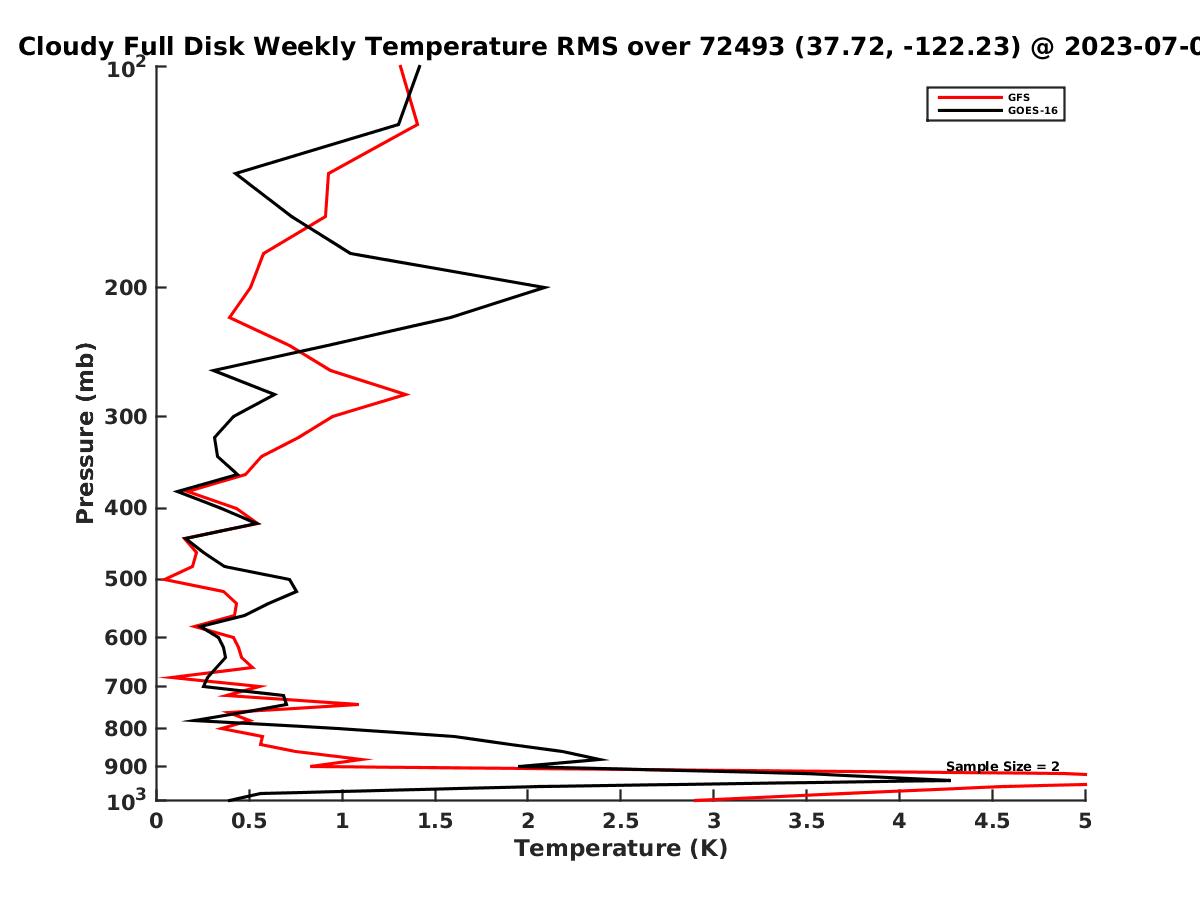 Cloudy Full Disk Weekly Temperature RMS over 72493 (37.72, -122.23) @ 2023-07-0

GFS
GOES-16

Pressure (mb)

$10^2$
200
300
400
500
600
700
800
900
$10^3$

Sample Size = 2

0
0.5
1
1.5
2
2.5
3
3.5
4
4.5
5

Temperature (K)